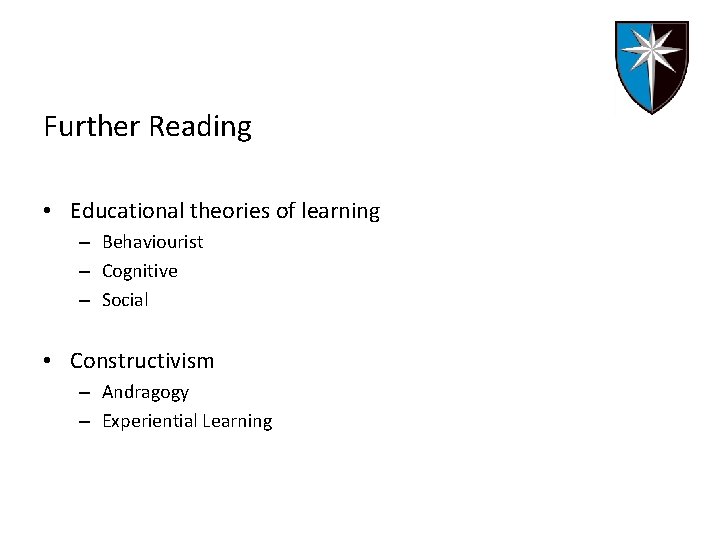 Further Reading

• Educational theories of learning
– Behaviourist
– Cognitive
– Social

• Constructivism
– Andragogy
– Experiential Learning